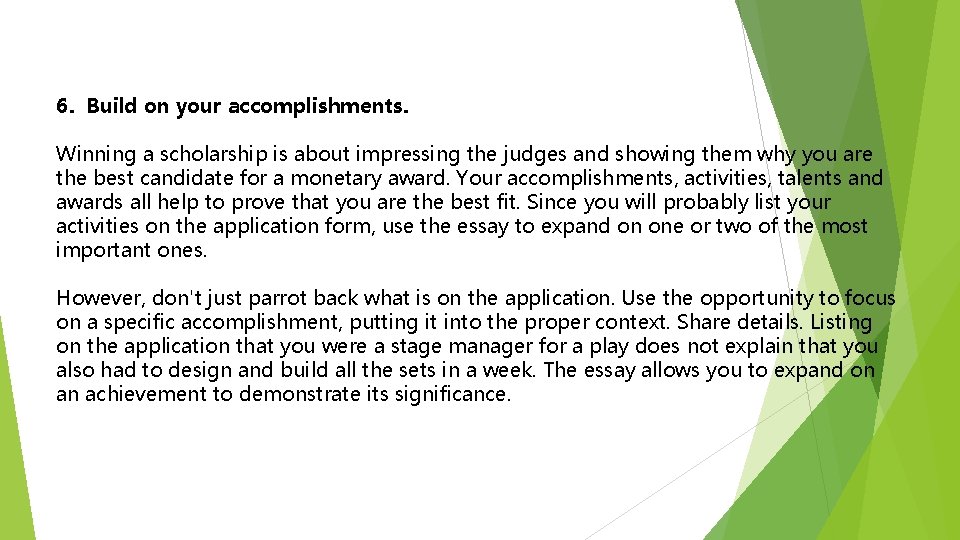 6. Build on your accomplishments.

Winning a scholarship is about impressing the judges and showing them why you are the best candidate for a monetary award. Your accomplishments, activities, talents and awards all help to prove that you are the best fit. Since you will probably list your activities on the application form, use the essay to expand on one or two of the most important ones.

However, don't just parrot back what is on the application. Use the opportunity to focus on a specific accomplishment, putting it into the proper context. Share details. Listing on the application that you were a stage manager for a play does not explain that you also had to design and build all the sets in a week. The essay allows you to expand on an achievement to demonstrate its significance.